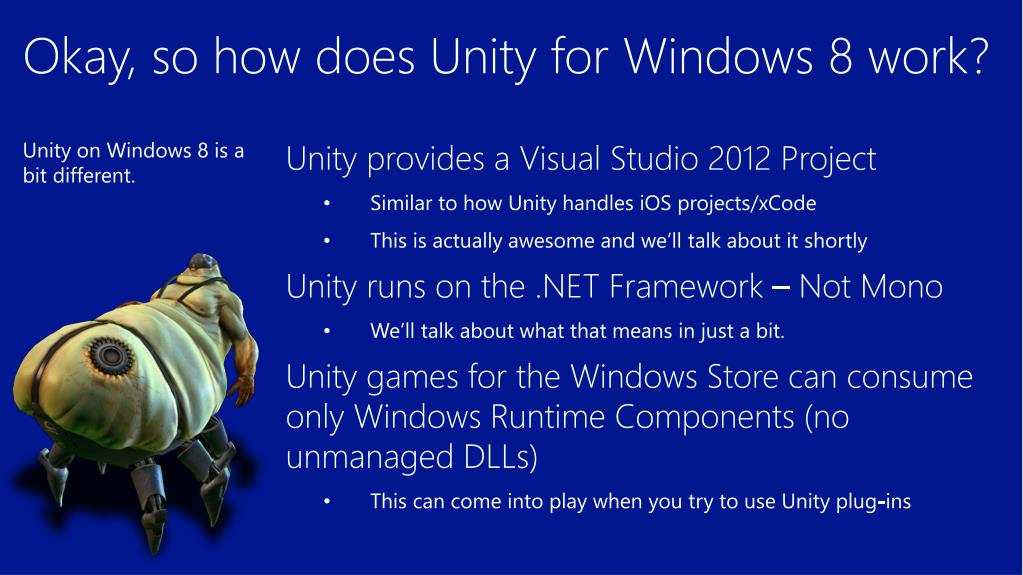 Okay, so how does Unity for Windows 8 work?

Unity on Windows 8 is a bit different.

Unity provides a Visual Studio 2012 Project

• Similar to how Unity handles iOS projects/xCode

• This is actually awesome and we'll talk about it shortly

Unity runs on the .NET Framework – Not Mono

• We'll talk about what that means in just a bit.

Unity games for the Windows Store can consume only Windows Runtime Components (no unmanaged DLLs)

• This can come into play when you try to use Unity plug-ins